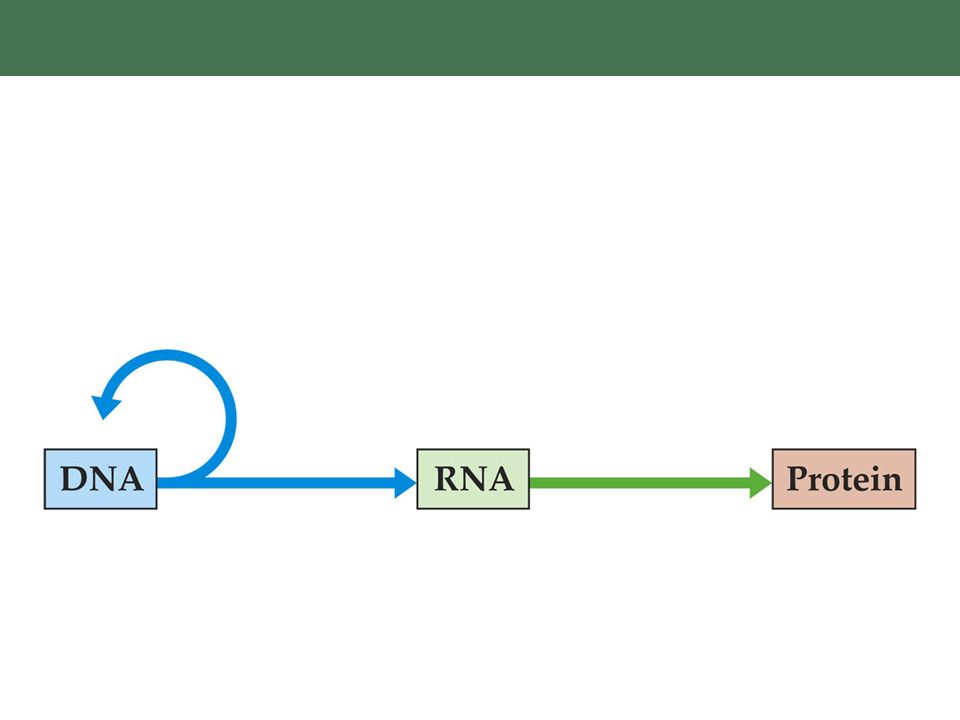 DNA

RNA

Protein